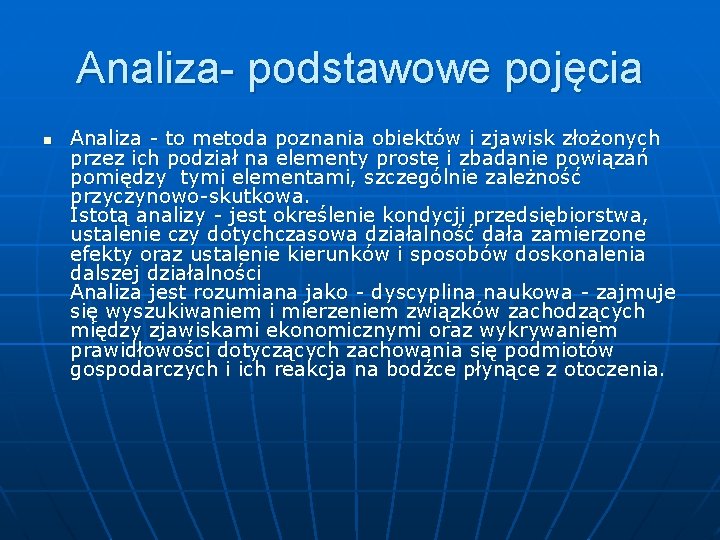 Analiza- podstawowe pojęcia

Analiza - to metoda poznania obiektów i zjawisk złożonych przez ich podział na elementy proste i zbadanie powiązań pomiędzy tymi elementami, szczególnie zależność przyczynowo-skutkowa.
Istotą analizy - jest określenie kondycji przedsiębiorstwa, ustalenie czy dotychczasowa działalność dała zamierzone efekty oraz ustalenie kierunków i sposobów doskonalenia dalszej działalności
Analiza jest rozumiana jako - dyscyplina naukowa - zajmuje się wyszukiwaniem i mierzeniem związków zachodzących między zjawiskami ekonomicznymi oraz wykrywaniem prawidłowości dotyczących zachowania się podmiotów gospodarczych i ich reakcja na bodźce płynące z otoczenia.